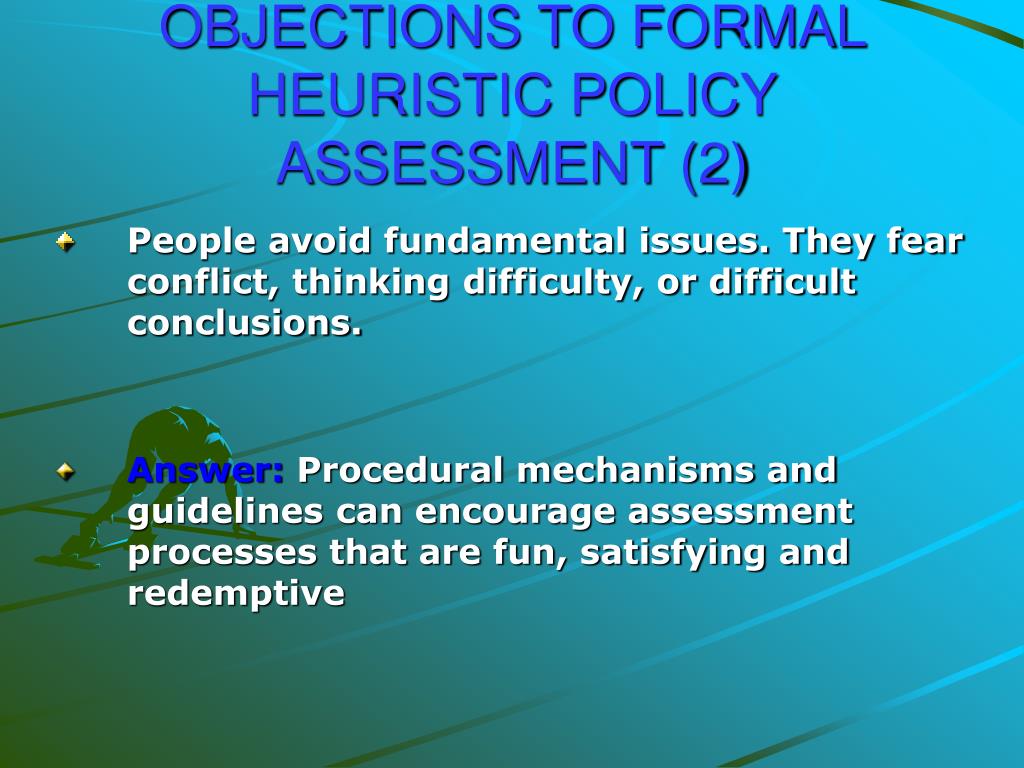 OBJECTIONS TO FORMAL HEURISTIC POLICY ASSESSMENT (2)

People avoid fundamental issues. They fear conflict, thinking difficulty, or difficult conclusions.

Answer: Procedural mechanisms and guidelines can encourage assessment processes that are fun, satisfying and redemptive